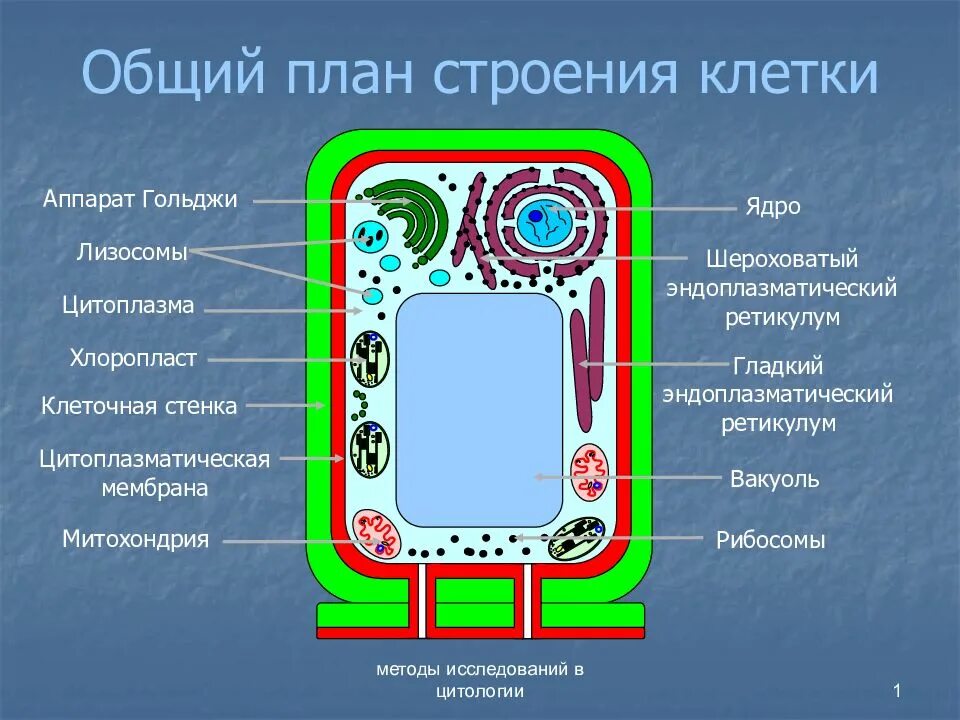 Общий план строения клетки

Аппарат Гольджи

Лизосомы

Цитоплазма

Хлоропласт

Клеточная стенка

Цитоплазматическая мембрана

Митохондрия

Ядро

Шероховатый эндоплазматический ретикулум

Гладкий эндоплазматический ретикулум

Вакуоль

Рибосомы

методы исследований в цитологии

1